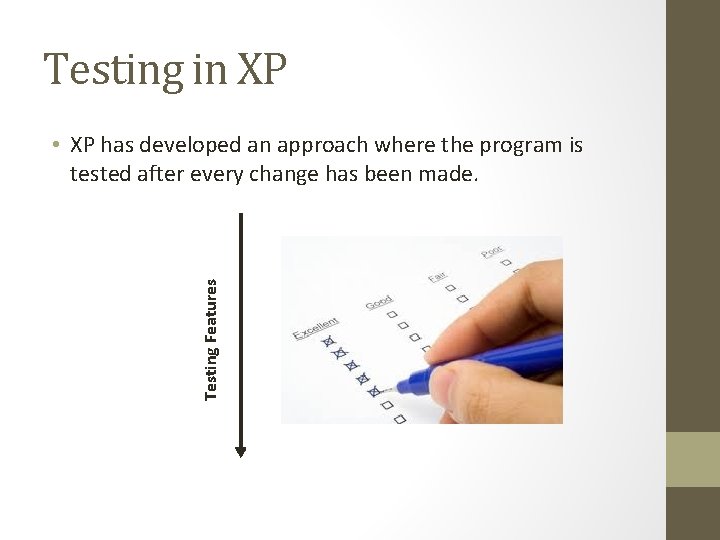 Testing in XP

• XP has developed an approach where the program is tested after every change has been made.

Testing Features

Excellent
Good
Fair
Poor